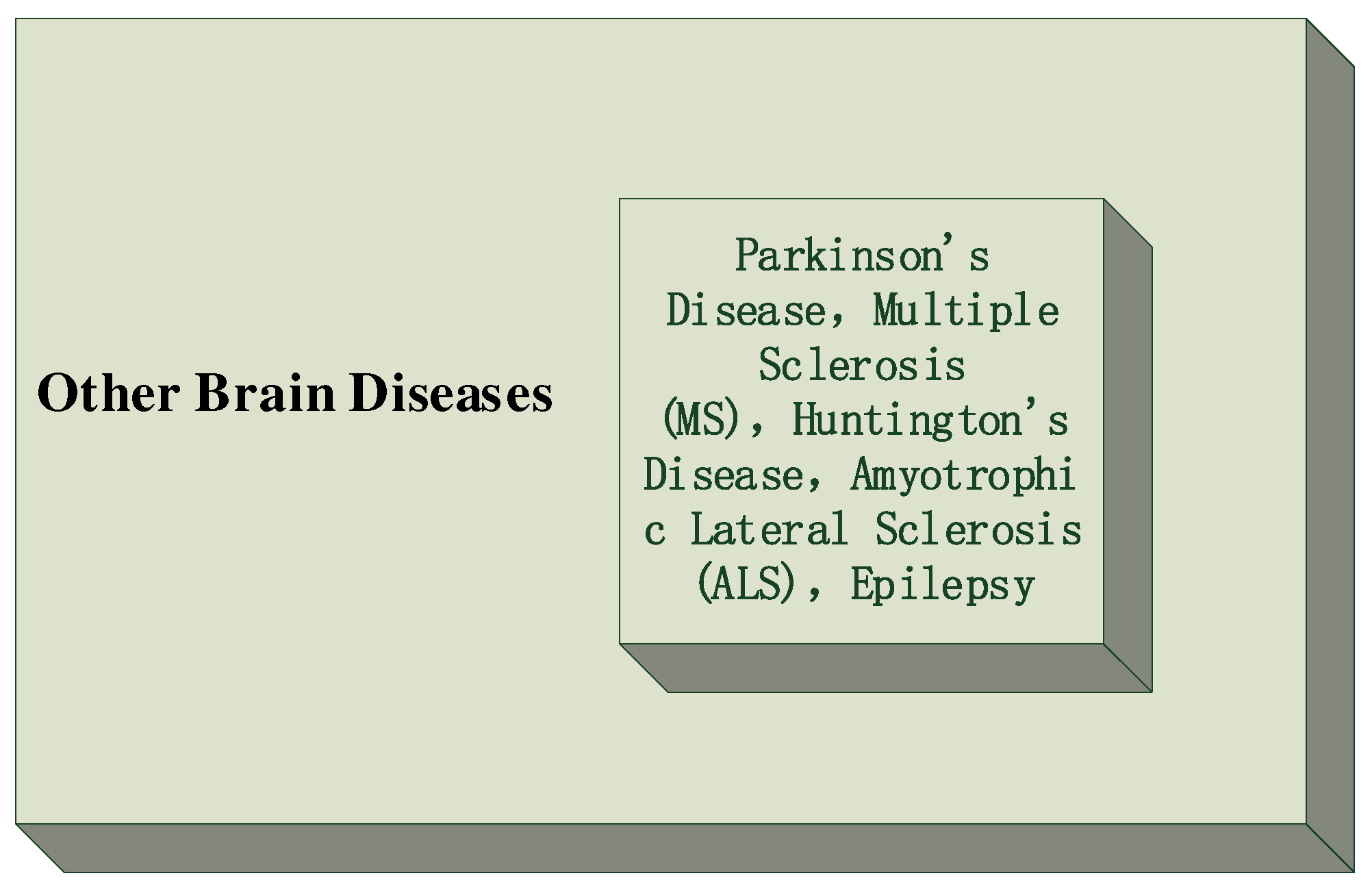 Other Brain Diseases

Parkinson's Disease, Multiple Sclerosis (MS), Huntington's Disease, Amyotrophic Lateral Sclerosis (ALS), Epilepsy